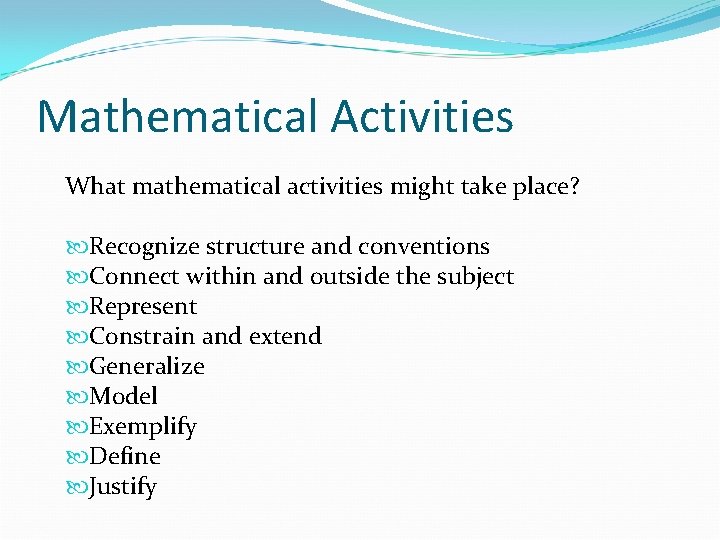 Mathematical Activities

What mathematical activities might take place?

Recognize structure and conventions
Connect within and outside the subject
Represent
Constrain and extend
Generalize
Model
Exemplify
Define
Justify